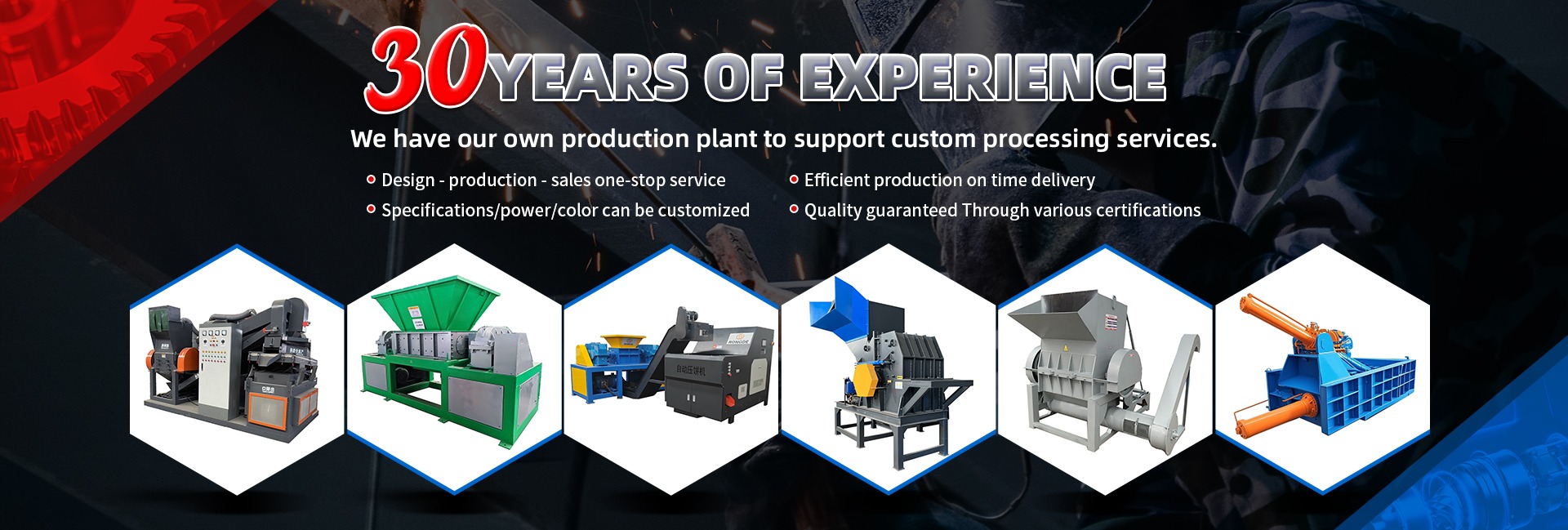 30 YEARS OF EXPERIENCE

We have our own production plant to support custom processing services.

Design - production - sales one-stop service

Specifications/power/color can be customized

Efficient production on time delivery

Quality guaranteed Through various certifications

RONGDE

自动压饼机